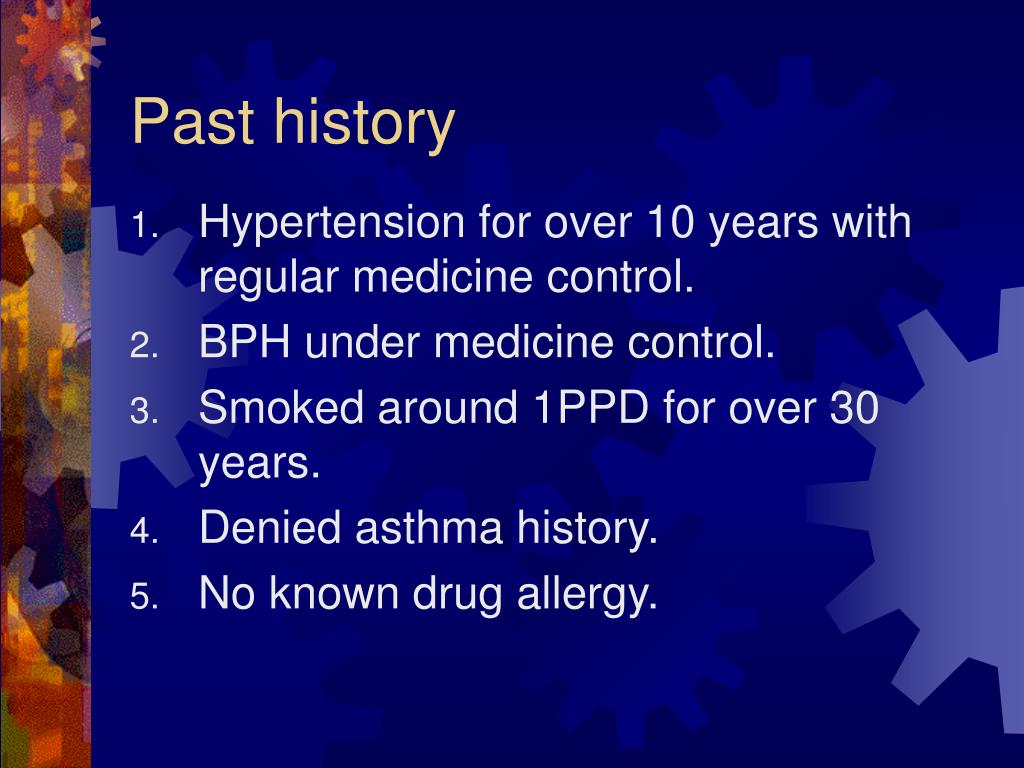 Past history

1. Hypertension for over 10 years with regular medicine control.
2. BPH under medicine control.
3. Smoked around 1PPD for over 30 years.
4. Denied asthma history.
5. No known drug allergy.